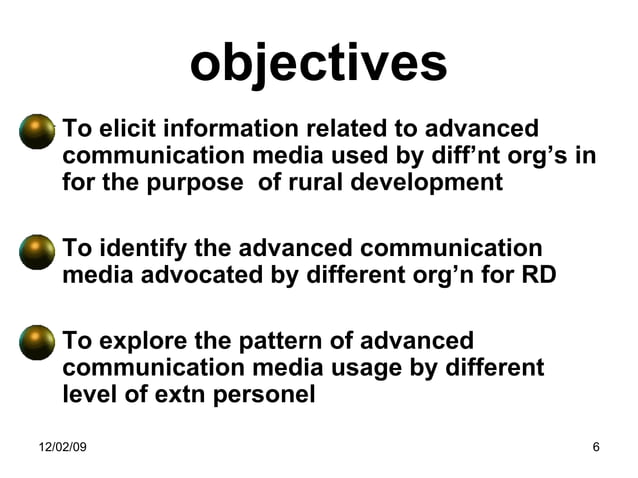 objectives

To elicit information related to advanced communication media used by diff’nt org’s in for the purpose of rural development

To identify the advanced communication media advocated by different org’n for RD

To explore the pattern of advanced communication media usage by different level of extn personel

12/02/09

6